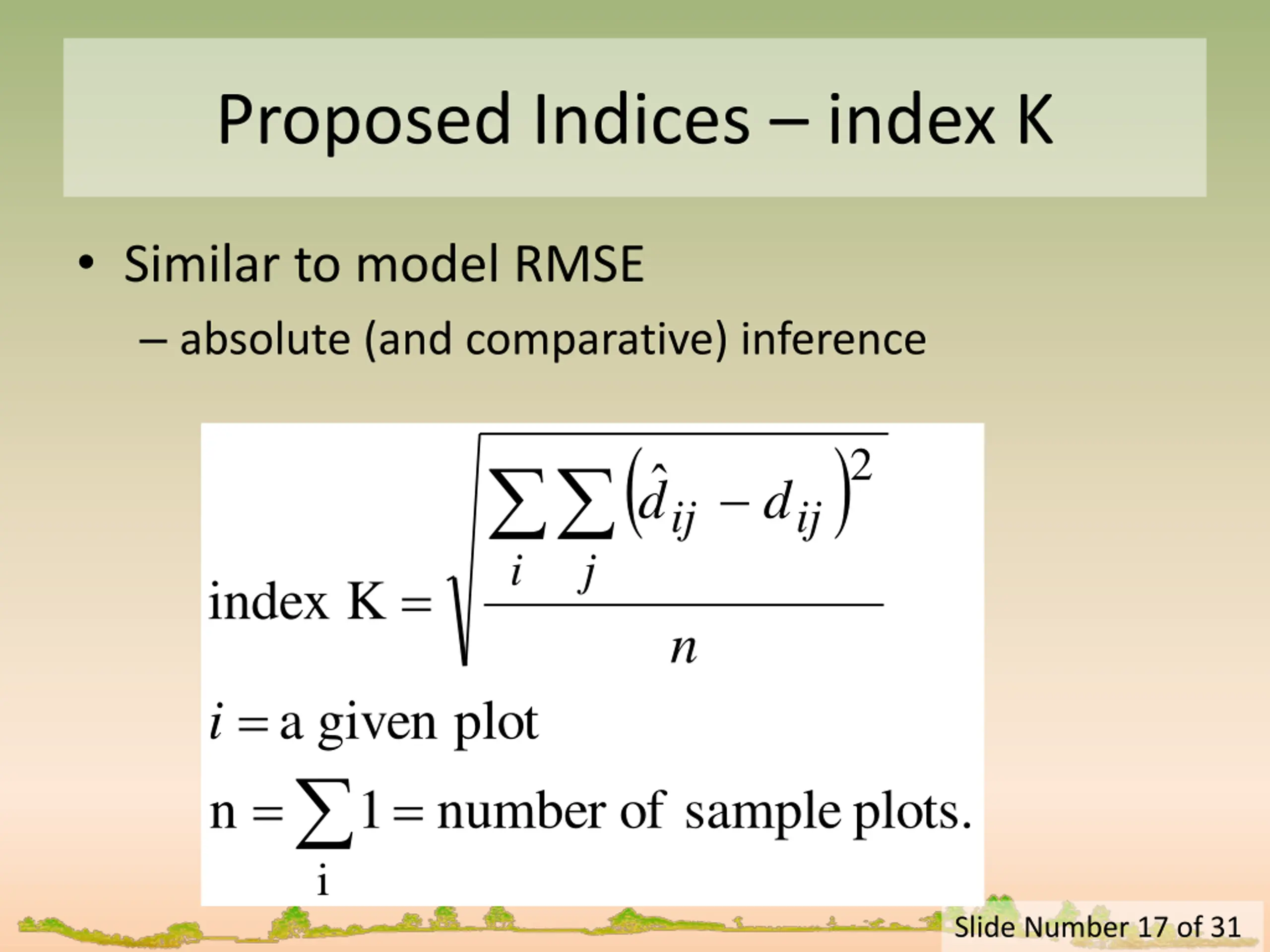 Proposed Indices – index K

• Similar to model RMSE
– absolute (and comparative) inference

$\text{index K} = \sqrt{\frac{\sum_{i}\sum_{j}\left(\hat{d}_{ij} - d_{ij}\right)^2}{n}}$

$i = \text{a given plot}$

$\text{n} = \sum_{\text{i}} 1 = \text{number of sample plots.}$

Slide Number 17 of 31